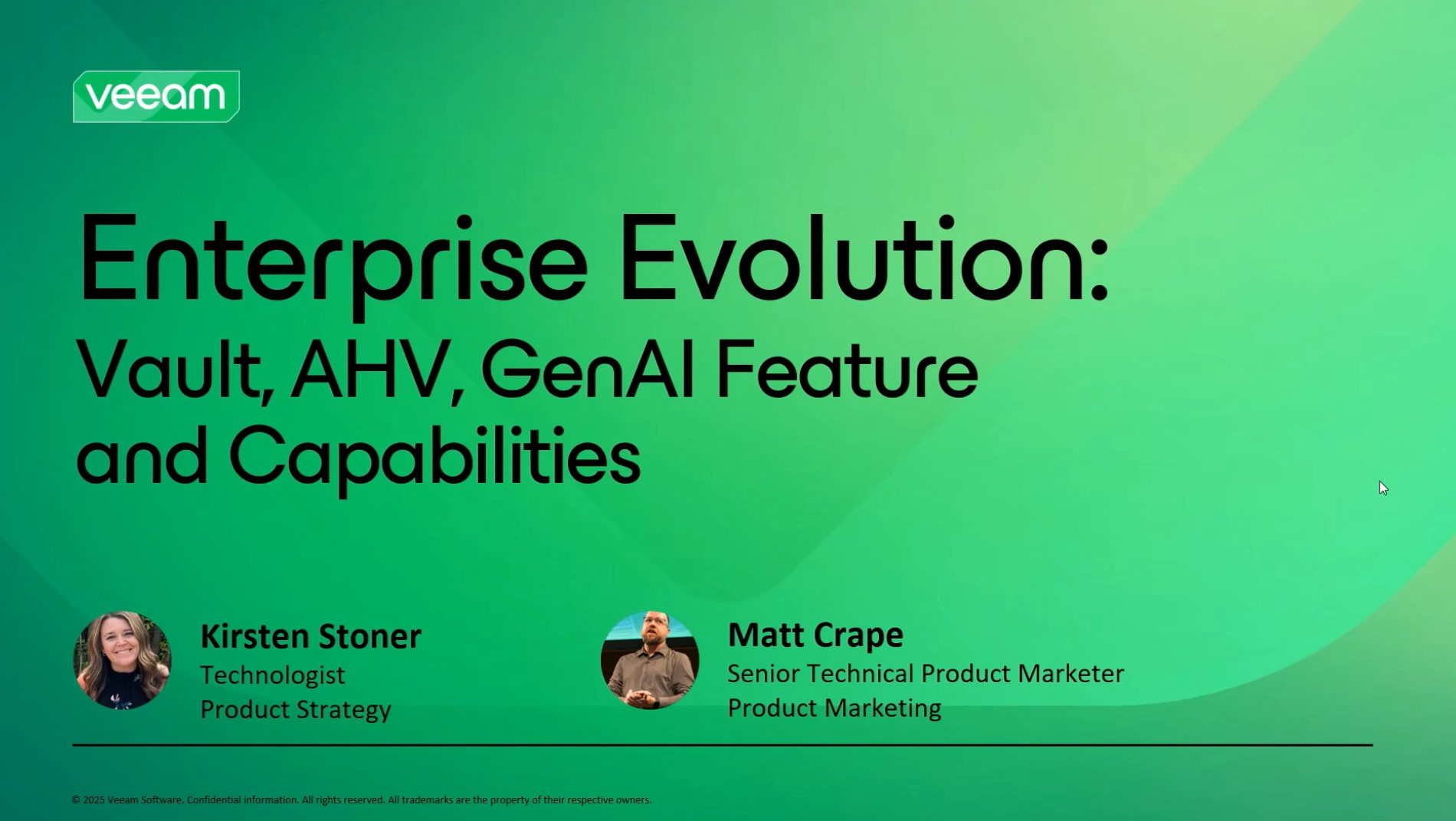 veeam

Enterprise Evolution:
Vault, AHV, GenAI Feature and Capabilities

Kirsten Stoner
Technologist
Product Strategy

Matt Crape
Senior Technical Product Marketer
Product Marketing

© 2025 Veeam Software. Confidential information. All rights reserved. All trademarks are the property of their respective owners.